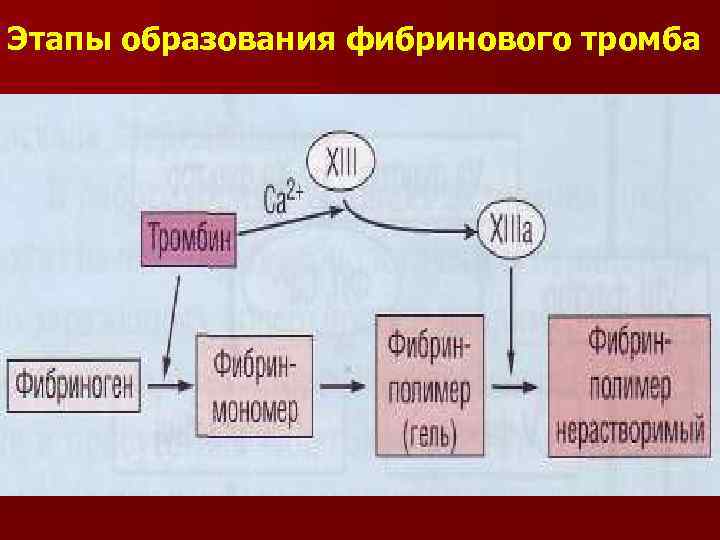 Этапы образования фибринового тромба

XIII

$Ca^{2+}$

Тромбин

XIIIa

Фибриноген

Фибрин-мономер

Фибрин-полимер (гель)

Фибрин-полимер нерастворимый